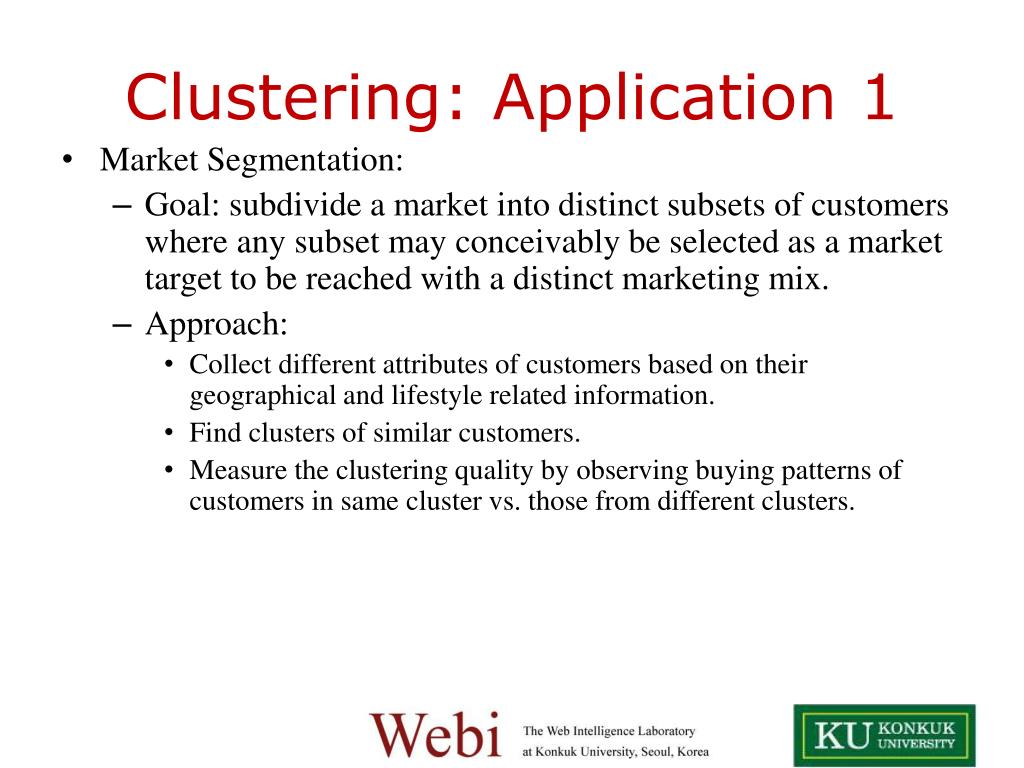 Clustering: Application 1

• Market Segmentation:
– Goal: subdivide a market into distinct subsets of customers where any subset may conceivably be selected as a market target to be reached with a distinct marketing mix.
– Approach:
• Collect different attributes of customers based on their geographical and lifestyle related information.
• Find clusters of similar customers.
• Measure the clustering quality by observing buying patterns of customers in same cluster vs. those from different clusters.

Webi The Web Intelligence Laboratory at Konkuk University, Seoul, Korea

KU KONKUK UNIVERSITY